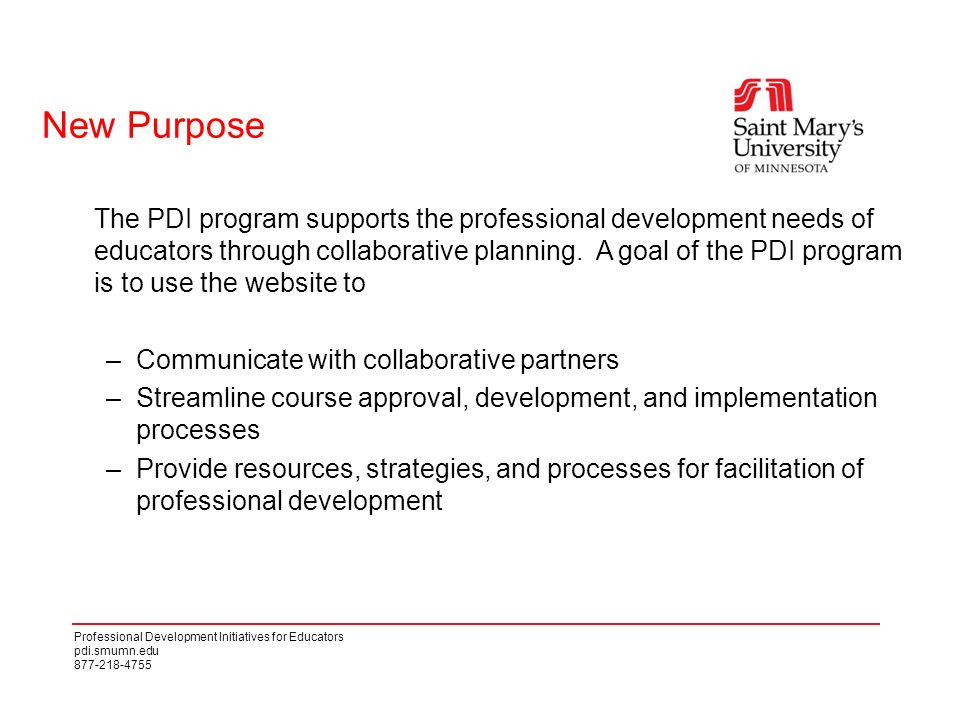 New Purpose

Saint Mary's University OF MINNESOTA

The PDI program supports the professional development needs of educators through collaborative planning. A goal of the PDI program is to use the website to

– Communicate with collaborative partners
– Streamline course approval, development, and implementation processes
– Provide resources, strategies, and processes for facilitation of professional development

Professional Development Initiatives for Educators
pdi.smumn.edu
877-218-4755